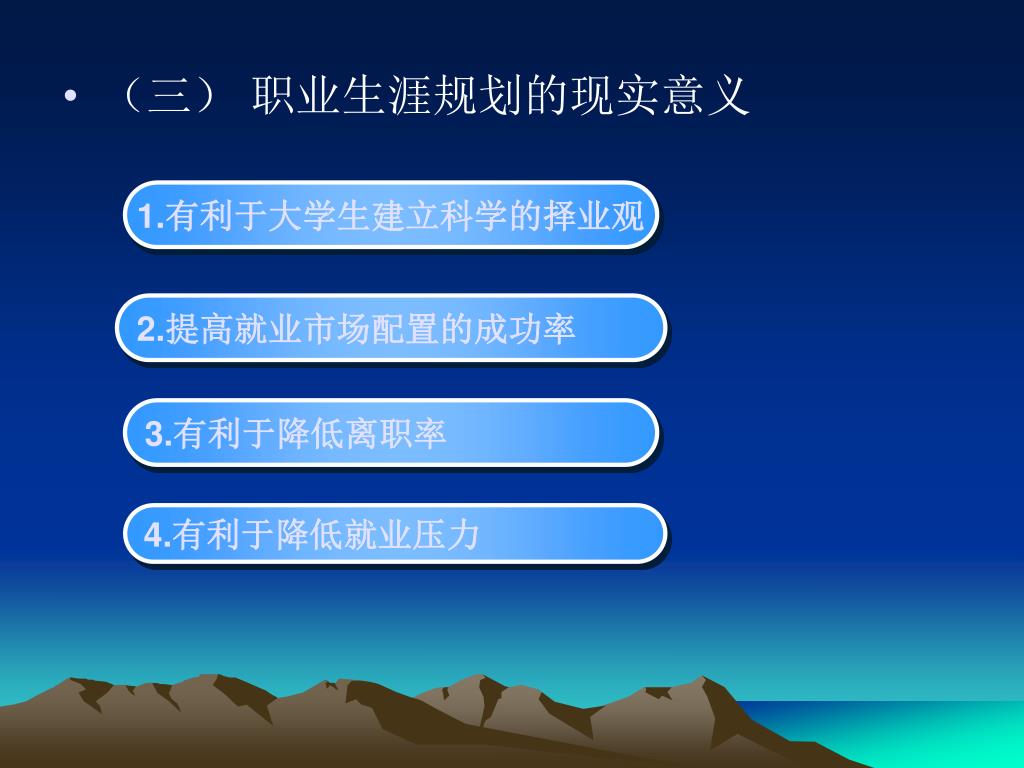 • （三） 职业生涯规划的现实意义

1.有利于大学生建立科学的择业观

2.提高就业市场配置的成功率

3.有利于降低离职率

4.有利于降低就业压力